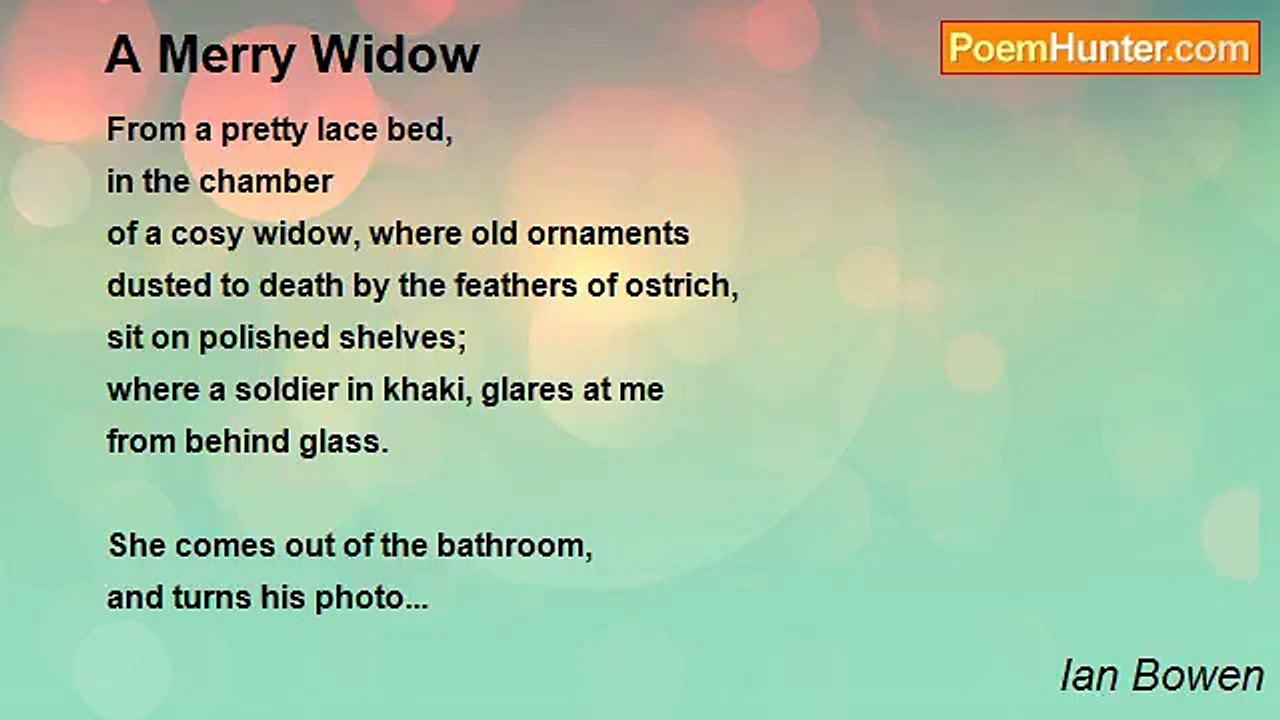 A Merry Widow

PoemHunter.com

From a pretty lace bed,
in the chamber
of a cosy widow, where old ornaments
dusted to death by the feathers of ostrich,
sit on polished shelves;
where a soldier in khaki, glares at me
from behind glass.

She comes out of the bathroom,
and turns his photo...

Ian Bowen